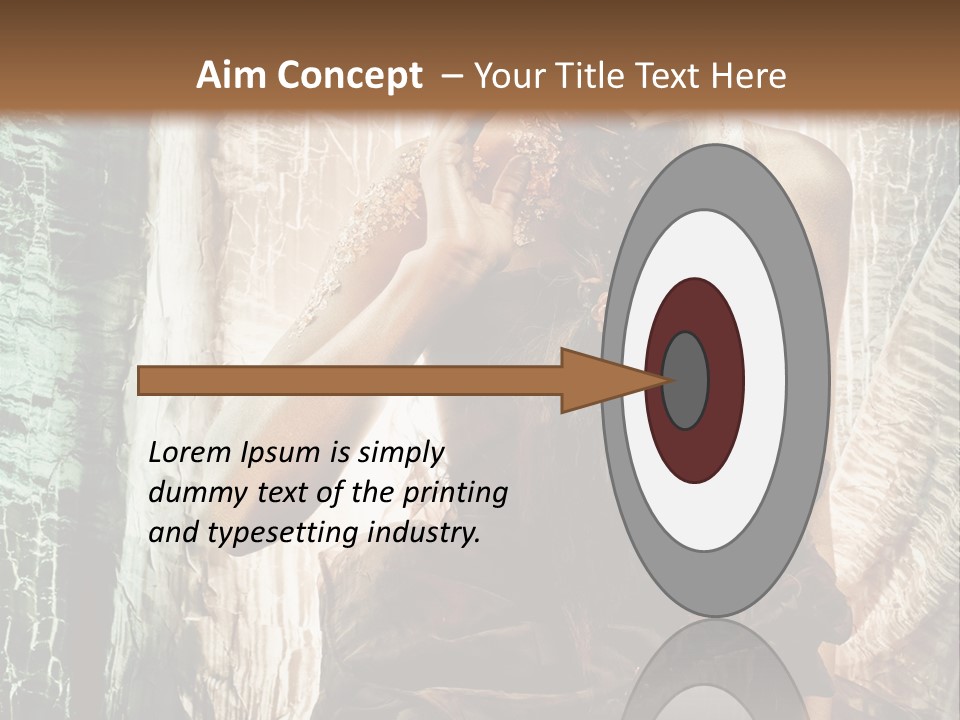 Aim Concept – Your Title Text Here

Lorem Ipsum is simply dummy text of the printing and typesetting industry.